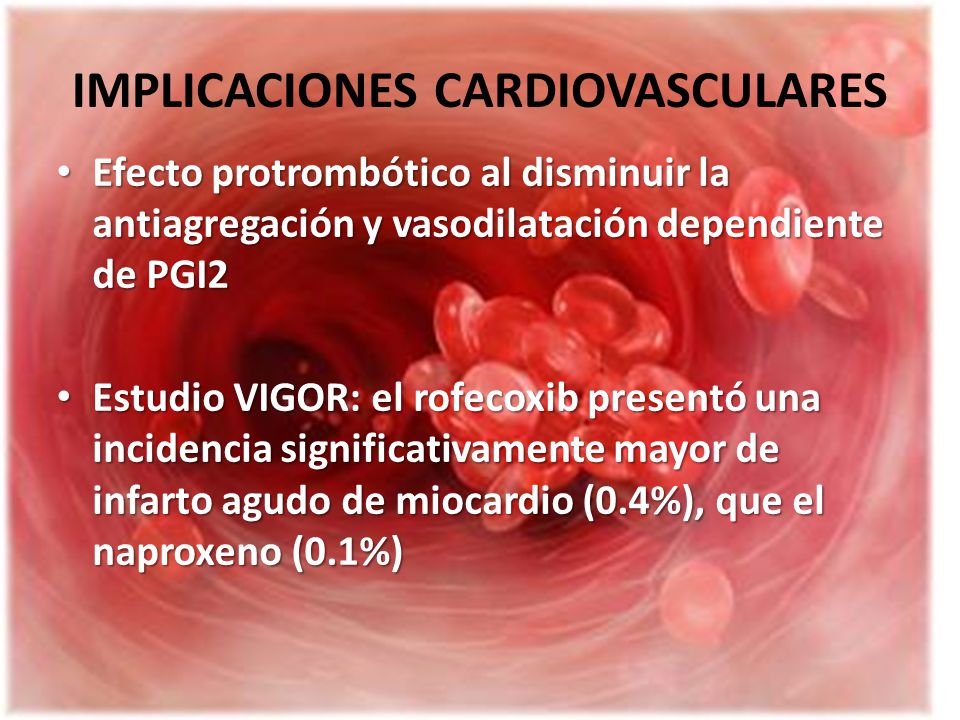 IMPLICACIONES CARDIOVASCULARES

• Efecto protrombótico al disminuir la antiagregación y vasodilatación dependiente de PGI2

• Estudio VIGOR: el rofecoxib presentó una incidencia significativamente mayor de infarto agudo de miocardio (0.4%), que el naproxeno (0.1%)